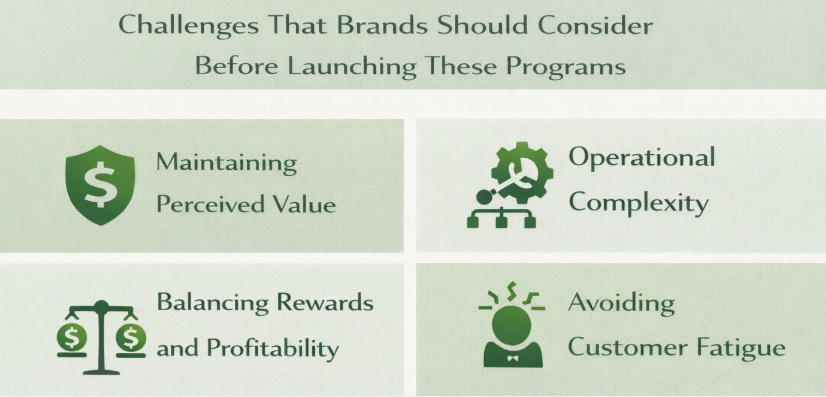 Challenges That Brands Should Consider Before Launching These Programs

Maintaining Perceived Value

Operational Complexity

Balancing Rewards and Profitability

Avoiding Customer Fatigue